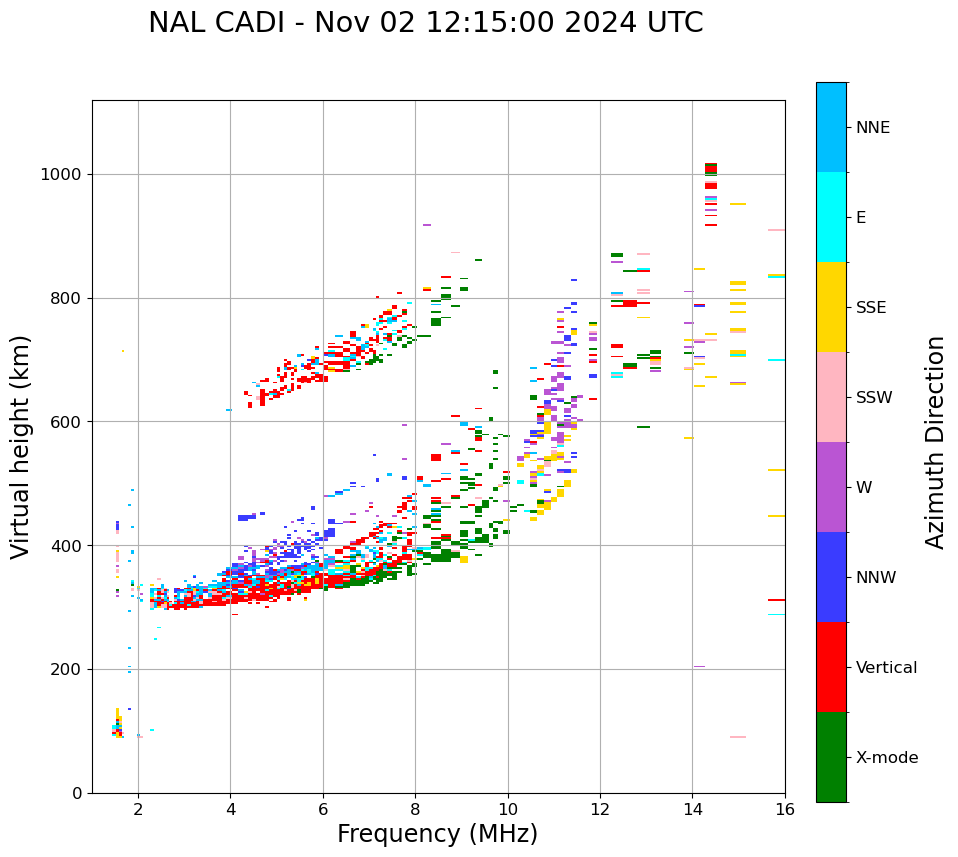 NAL CADI - Nov 02 12:15:00 2024 UTC

Virtual height (km)

1000
800
600
400
200
0

2
4
6
8
10
12
14
16

Frequency (MHz)

NNE
E
SSE
SSW
W
NNW
Vertical
X-mode

Azimuth Direction